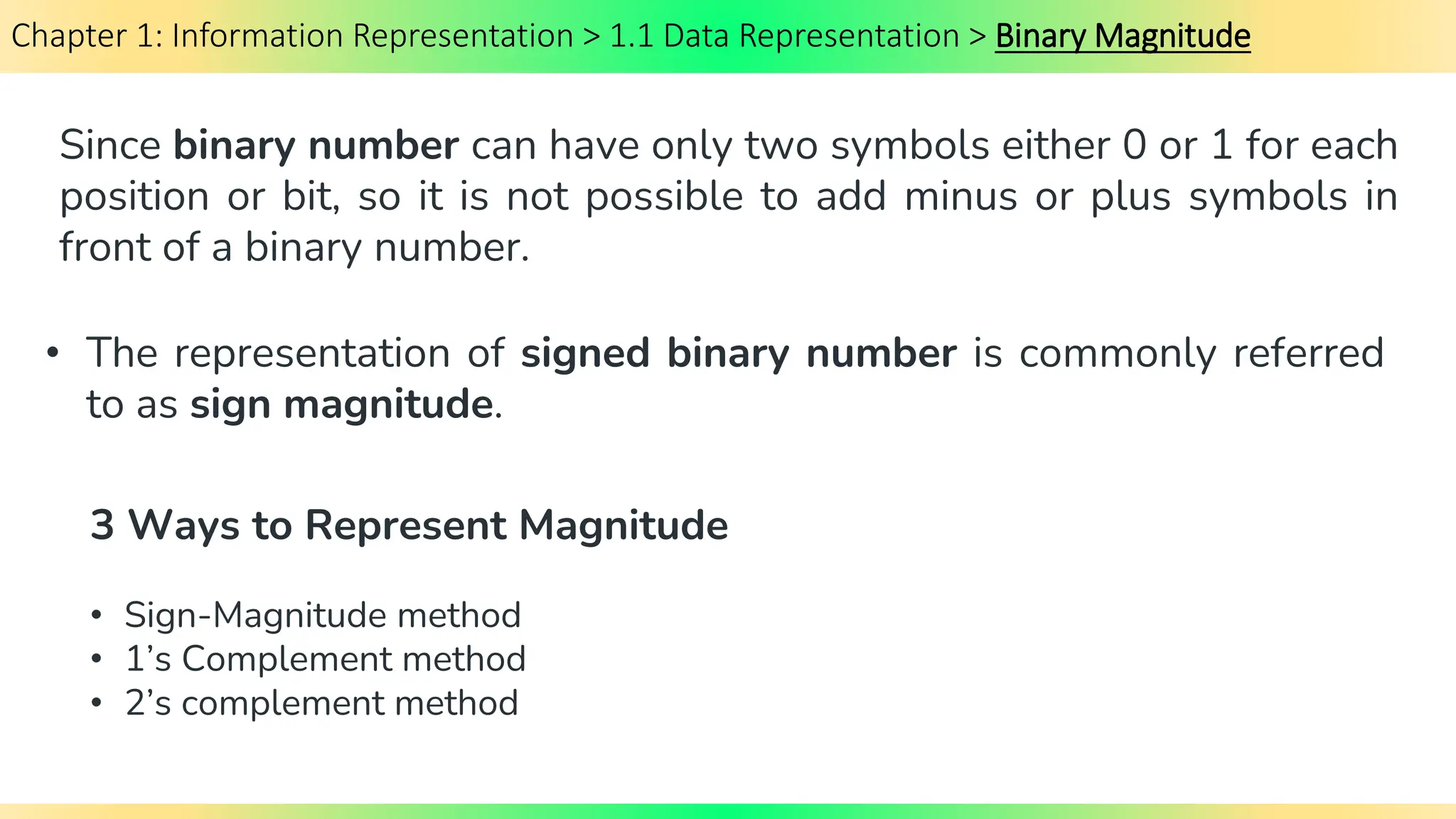 Chapter 1: Information Representation > 1.1 Data Representation > Binary Magnitude

Since binary number can have only two symbols either 0 or 1 for each position or bit, so it is not possible to add minus or plus symbols in front of a binary number.

• The representation of signed binary number is commonly referred to as sign magnitude.

3 Ways to Represent Magnitude

• Sign-Magnitude method
• 1's Complement method
• 2's complement method